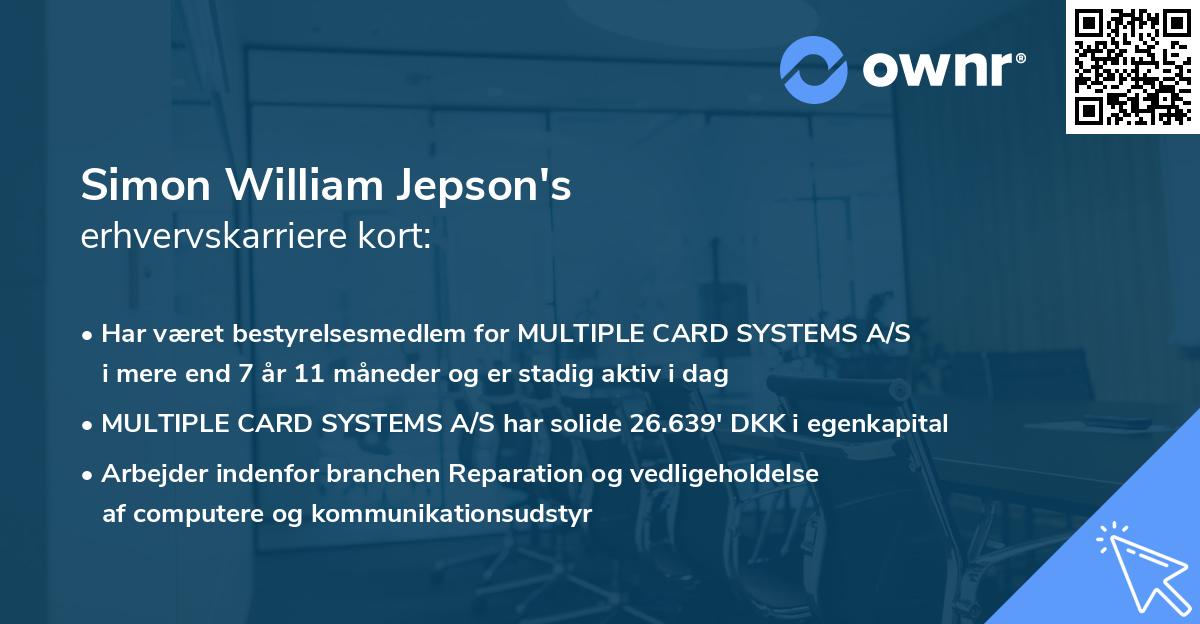 ownr®

Simon William Jepson's
erhvervskarriere kort:

• Har været bestyrelsesmedlem for MULTIPLE CARD SYSTEMS A/S i mere end 7 år 11 måneder og er stadig aktiv i dag
• MULTIPLE CARD SYSTEMS A/S har solide 26.639' DKK i egenkapital
• Arbejder indenfor branchen Reparation og vedligeholdelse af computere og kommunikationsudstyr